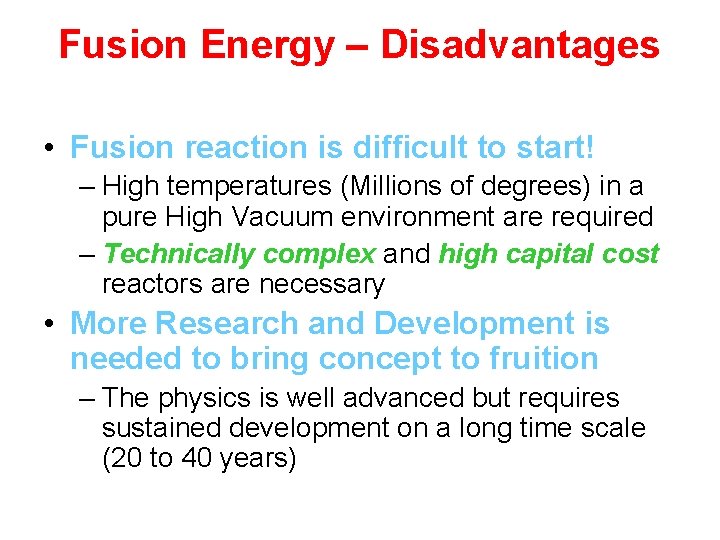 Fusion Energy – Disadvantages

• Fusion reaction is difficult to start!
– High temperatures (Millions of degrees) in a pure High Vacuum environment are required
– Technically complex and high capital cost reactors are necessary

• More Research and Development is needed to bring concept to fruition
– The physics is well advanced but requires sustained development on a long time scale (20 to 40 years)